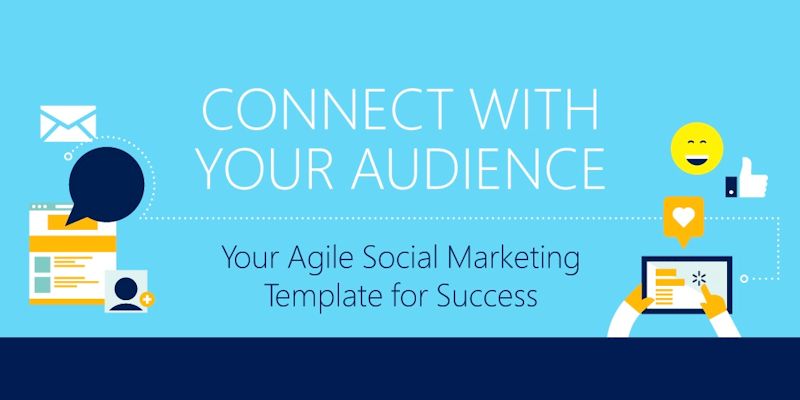 CONNECT WITH YOUR AUDIENCE

Your Agile Social Marketing Template for Success